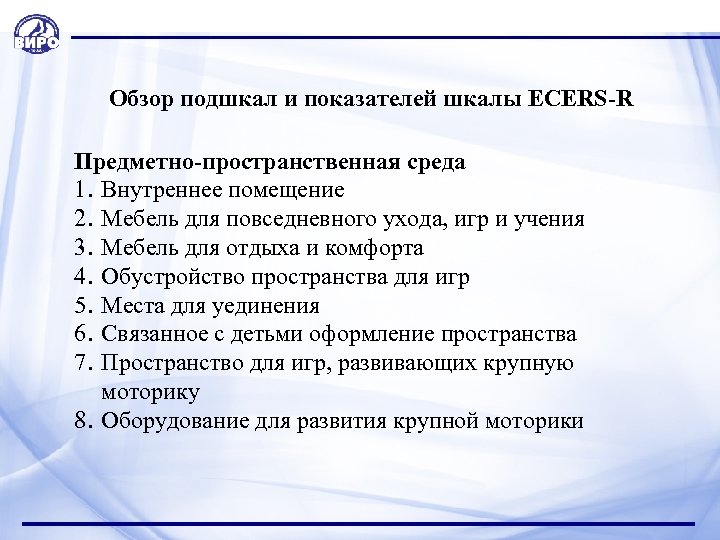 ВИРО

Обзор подшкал и показателей шкалы ECERS-R

Предметно-пространственная среда
1. Внутреннее помещение
2. Мебель для повседневного ухода, игр и учения
3. Мебель для отдыха и комфорта
4. Обустройство пространства для игр
5. Места для уединения
6. Связанное с детьми оформление пространства
7. Пространство для игр, развивающих крупную моторику
8. Оборудование для развития крупной моторики